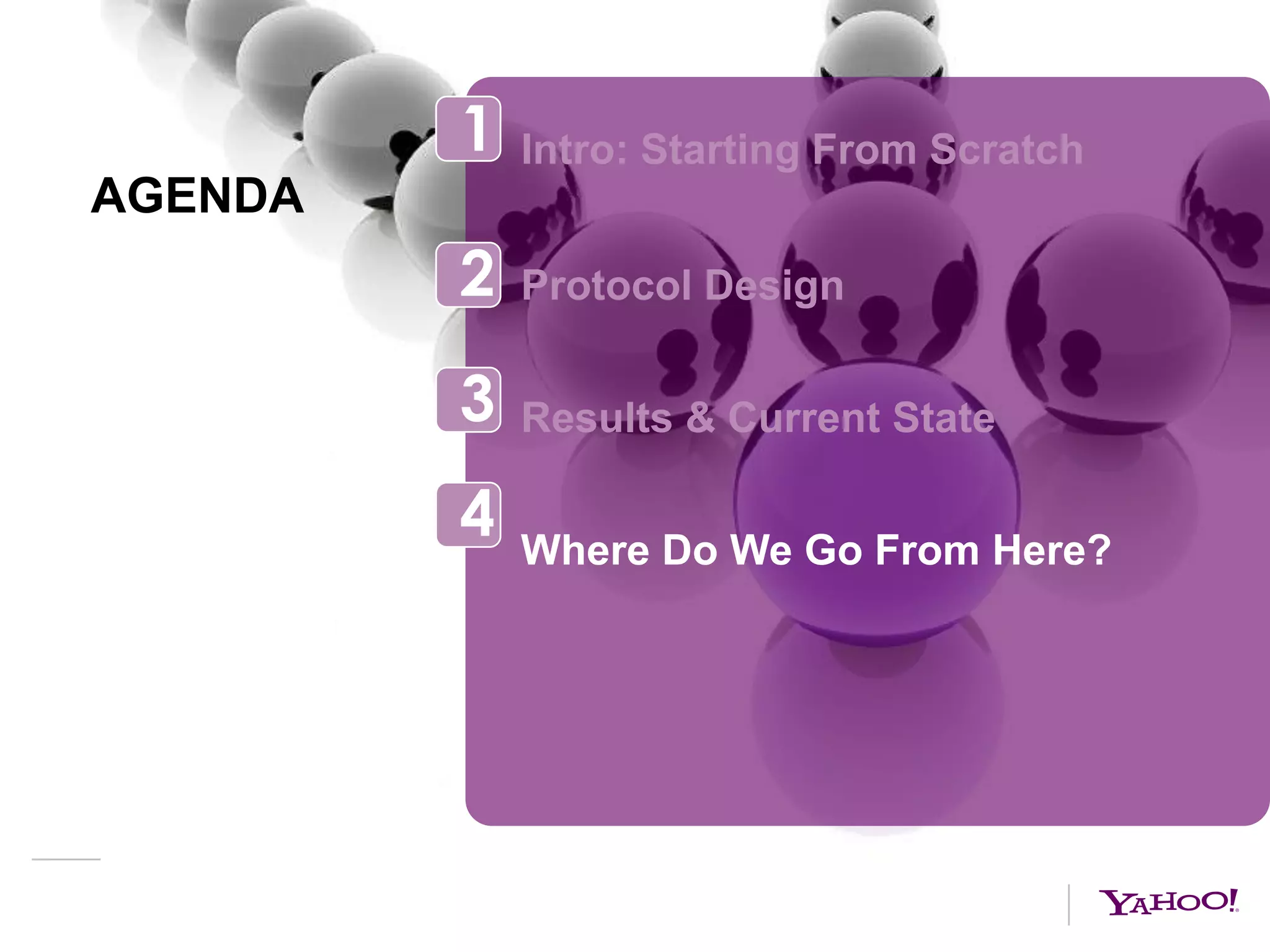 AGENDA

1 Intro: Starting From Scratch

2 Protocol Design

3 Results & Current State

4 Where Do We Go From Here?

YAHOO!